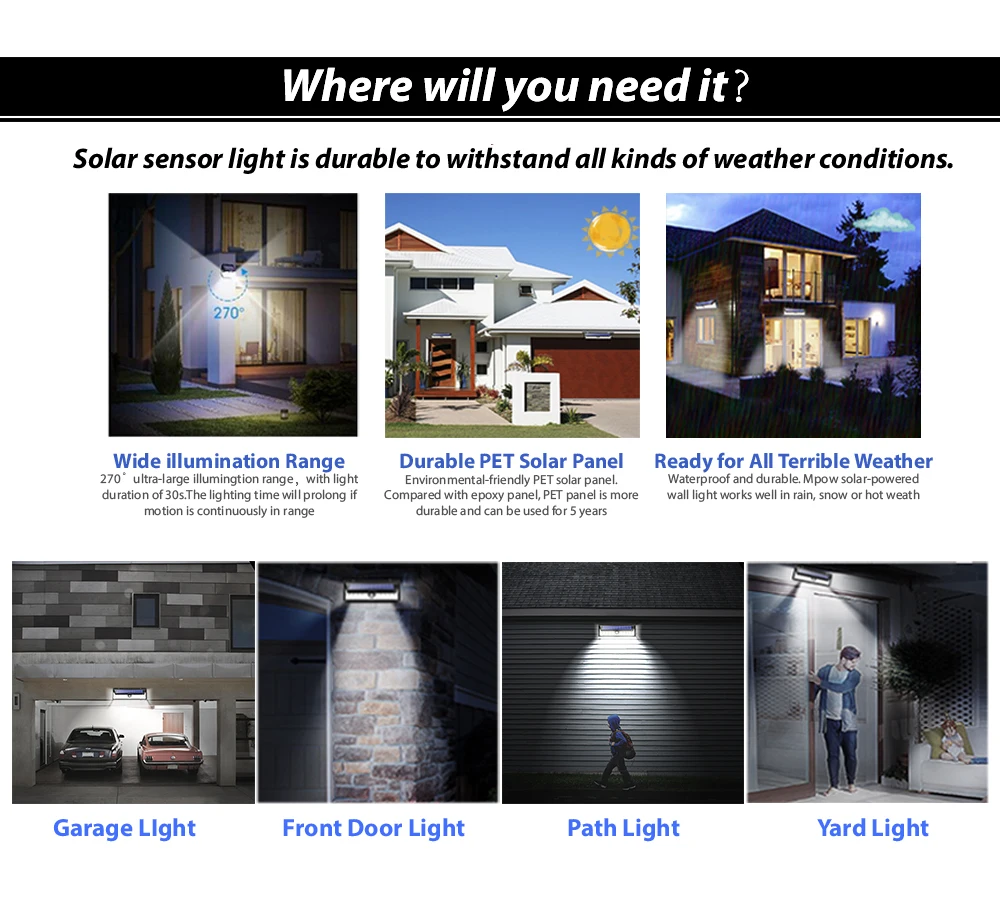 Where will you need it?

Solar sensor light is durable to withstand all kinds of weather conditions.

270°

Wide illumination Range
270° ultra-large illumingtion range, with light duration of 30s.The lighting time will prolong if motion is continuously in range

Durable PET Solar Panel
Environmental-friendly PET solar panel. Compared with epoxy panel, PET panel is more durable and can be used for 5 years

Ready for All Terrible Weather
Waterproof and durable. Mpow solar-powered wall light works well in rain, snow or hot weath

Garage LIght

Front Door Light

Path Light

Yard Light